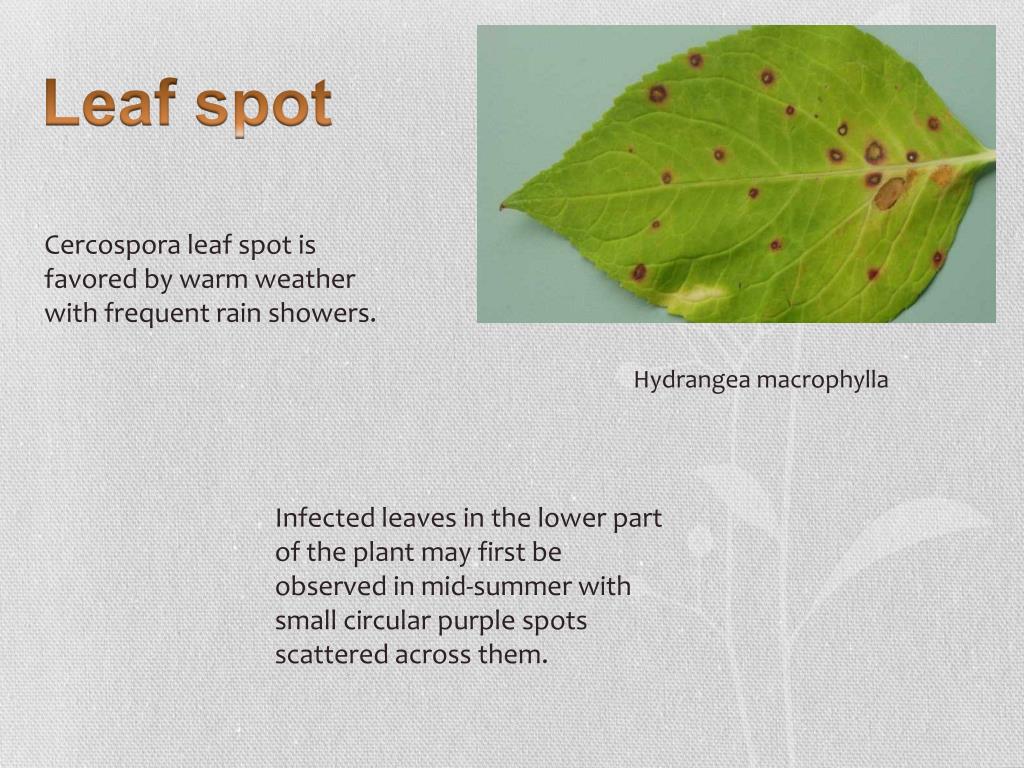 Leaf spot

Cercospora leaf spot is favored by warm weather with frequent rain showers.

Hydrangea macrophylla

Infected leaves in the lower part of the plant may first be observed in mid-summer with small circular purple spots scattered across them.